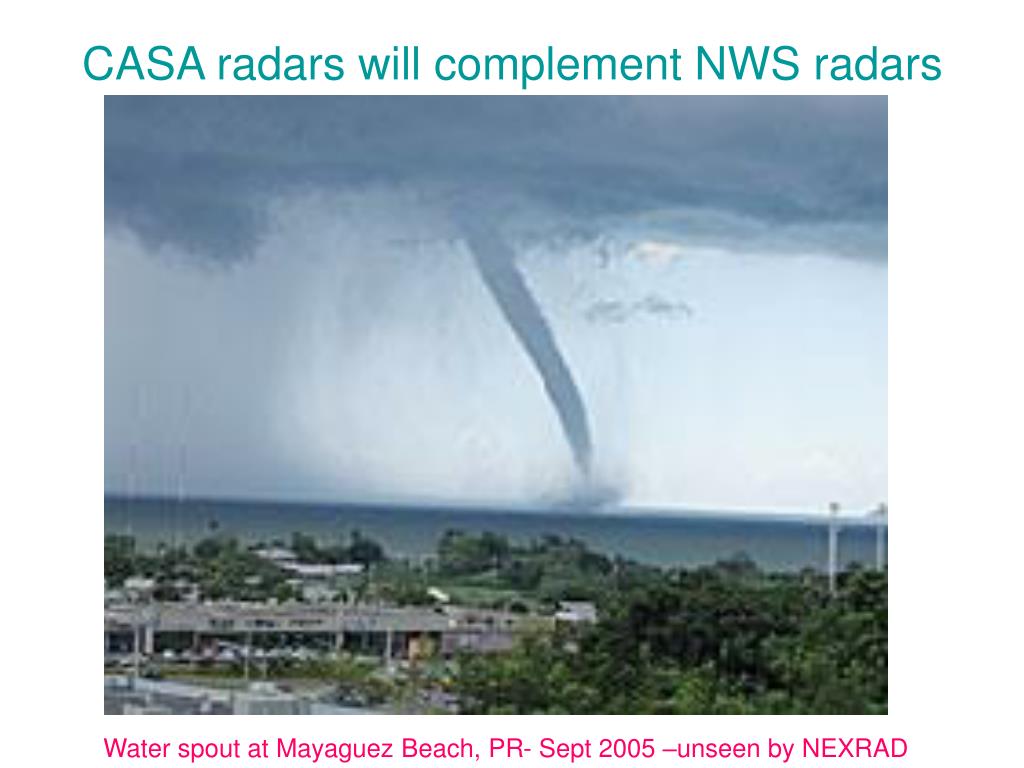 CASA radars will complement NWS radars

Water spout at Mayaguez Beach, PR- Sept 2005 –unseen by NEXRAD